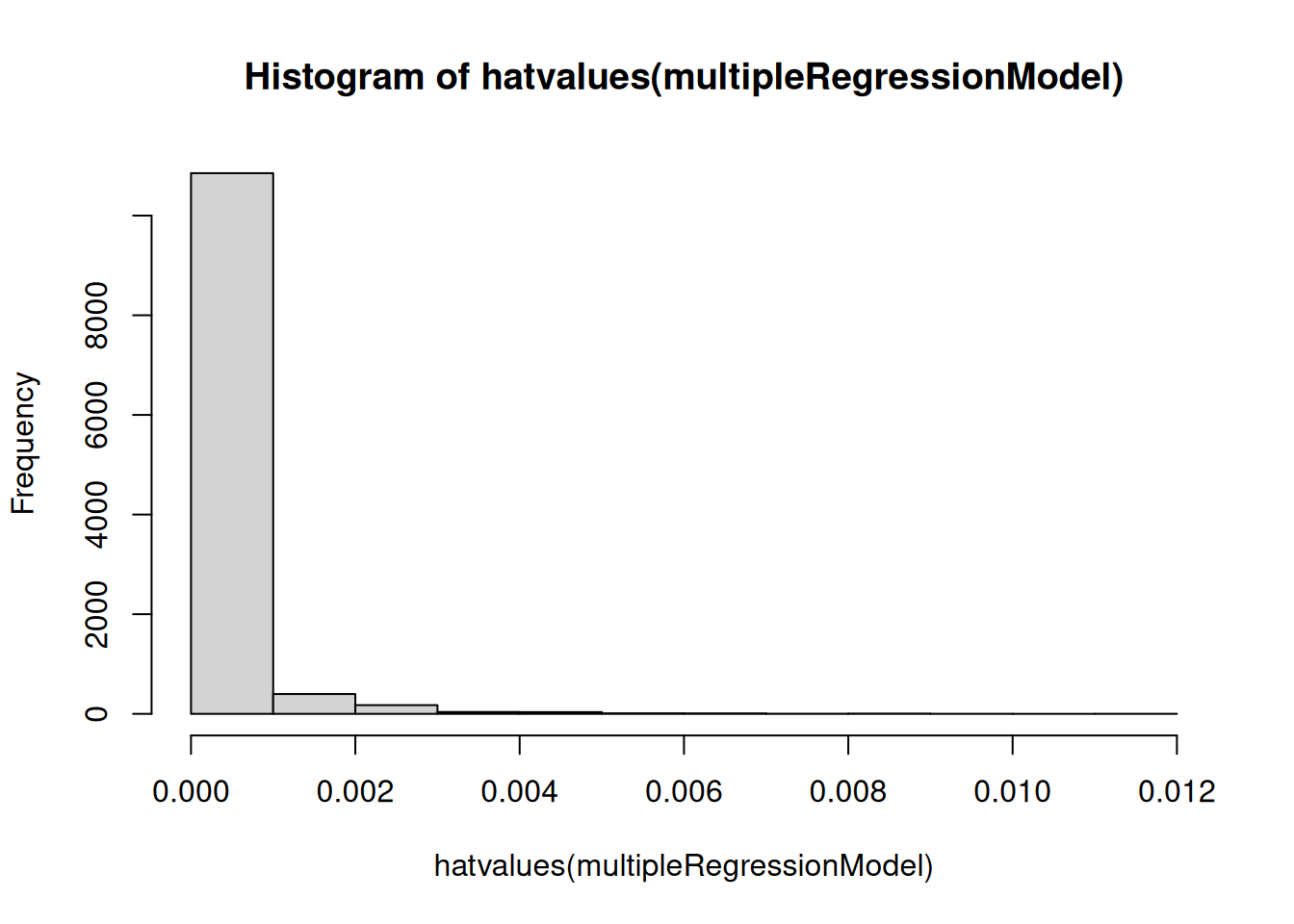 Histogram of hatvalues(multipleRegressionModel)

Frequency

0
2000
4000
6000
8000

0.000
0.002
0.004
0.006
0.008
0.010
0.012

hatvalues(multipleRegressionModel)